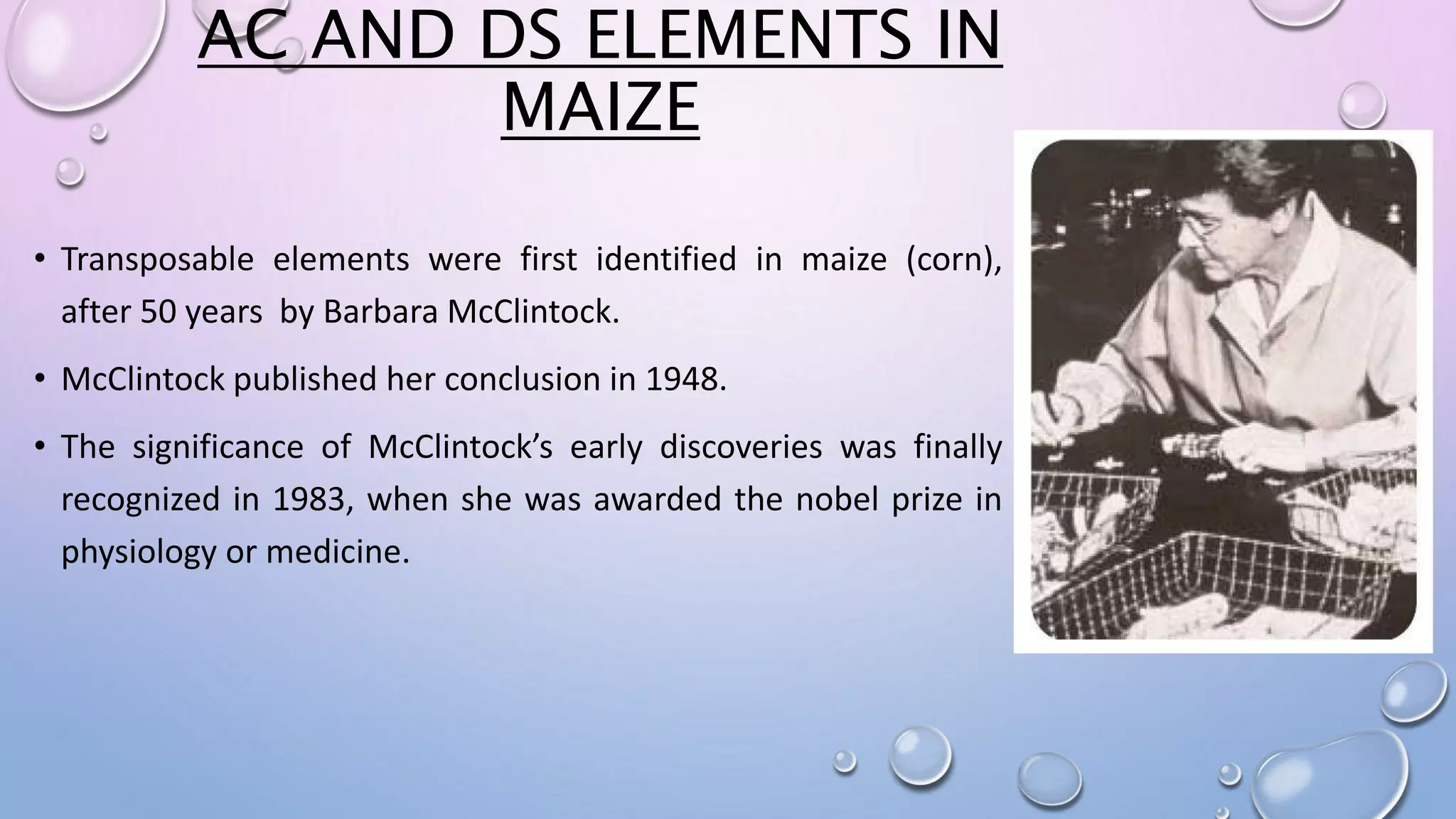 AC AND DS ELEMENTS IN MAIZE

• Transposable elements were first identified in maize (corn), after 50 years by Barbara McClintock.

• McClintock published her conclusion in 1948.

• The significance of McClintock's early discoveries was finally recognized in 1983, when she was awarded the nobel prize in physiology or medicine.